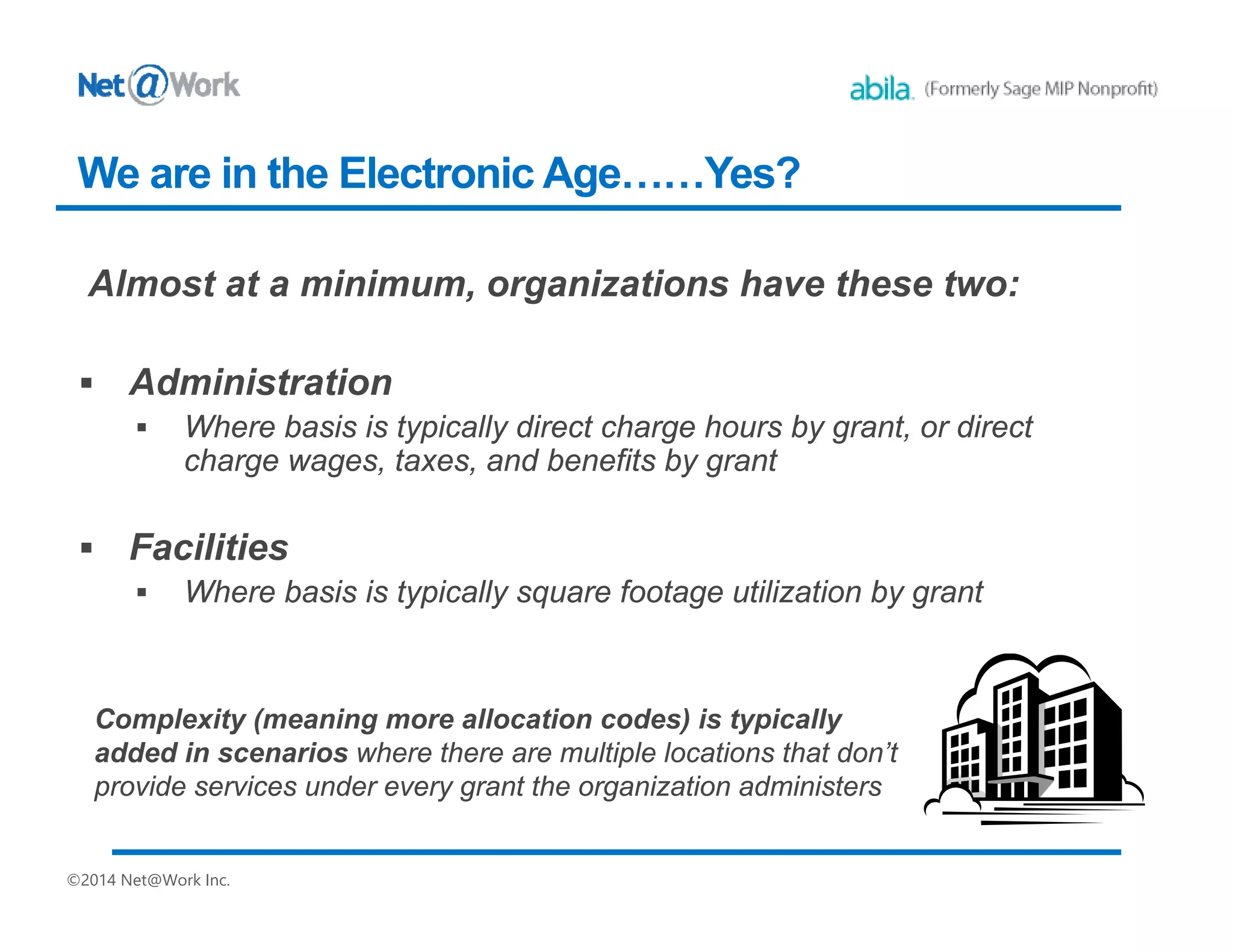 Net@Work

abila. (Formerly Sage MIP Nonprofit)

We are in the Electronic Age……Yes?

Almost at a minimum, organizations have these two:

▪ Administration
▪ Where basis is typically direct charge hours by grant, or direct charge wages, taxes, and benefits by grant

▪ Facilities
▪ Where basis is typically square footage utilization by grant

Complexity (meaning more allocation codes) is typically added in scenarios where there are multiple locations that don’t provide services under every grant the organization administers

©2014 Net@Work Inc.